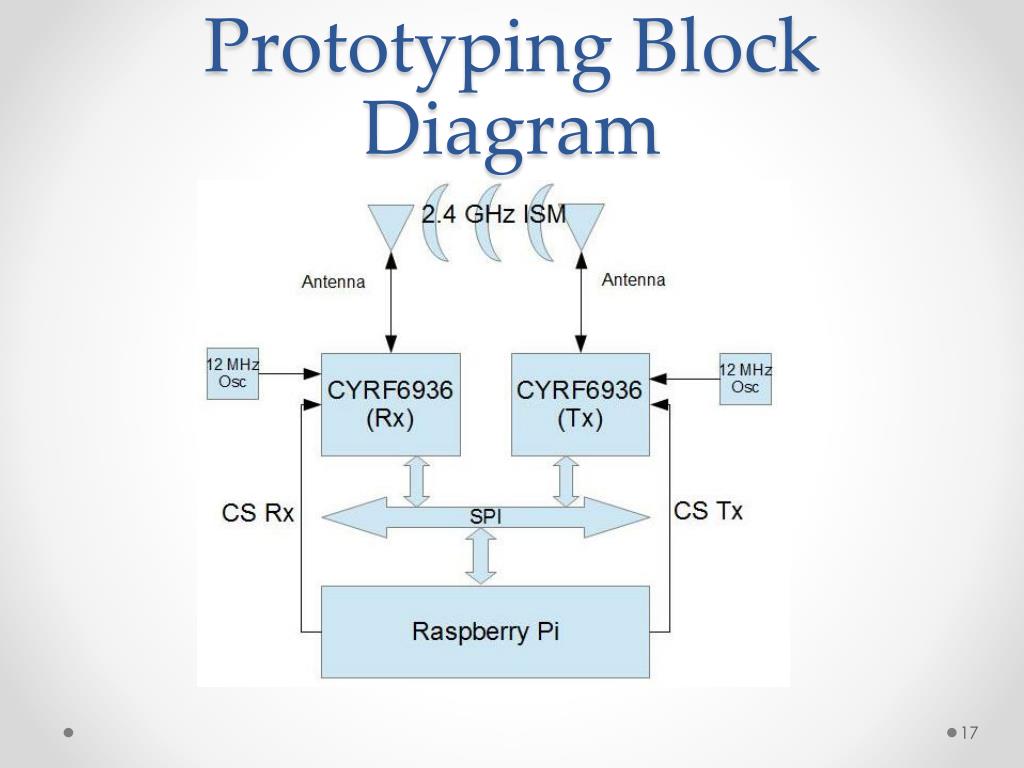 Prototyping Block Diagram

2.4 GHz ISM

Antenna

Antenna

12 MHz Osc

CYRF6936 (Rx)

CYRF6936 (Tx)

12 MHz Osc

CS Rx

SPI

CS Tx

Raspberry Pi

17